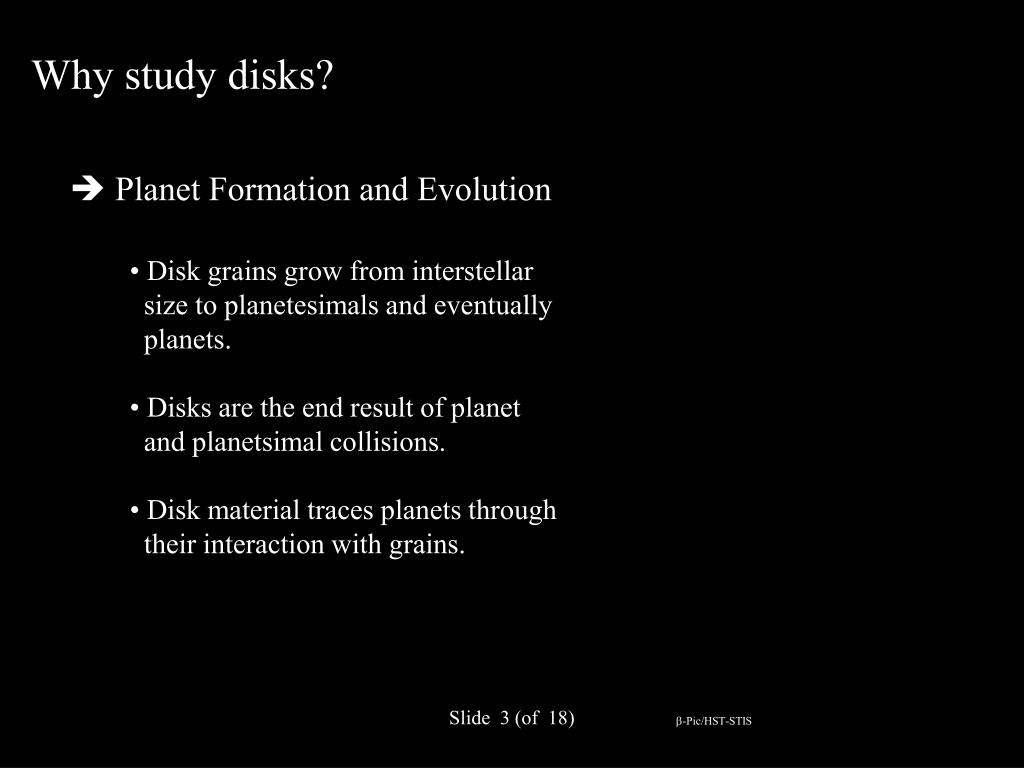 Why study disks?

➔ Planet Formation and Evolution

• Disk grains grow from interstellar size to planetesimals and eventually planets.

• Disks are the end result of planet and planetsimal collisions.

• Disk material traces planets through their interaction with grains.

Slide 3 (of 18)

β-Pic/HST-STIS